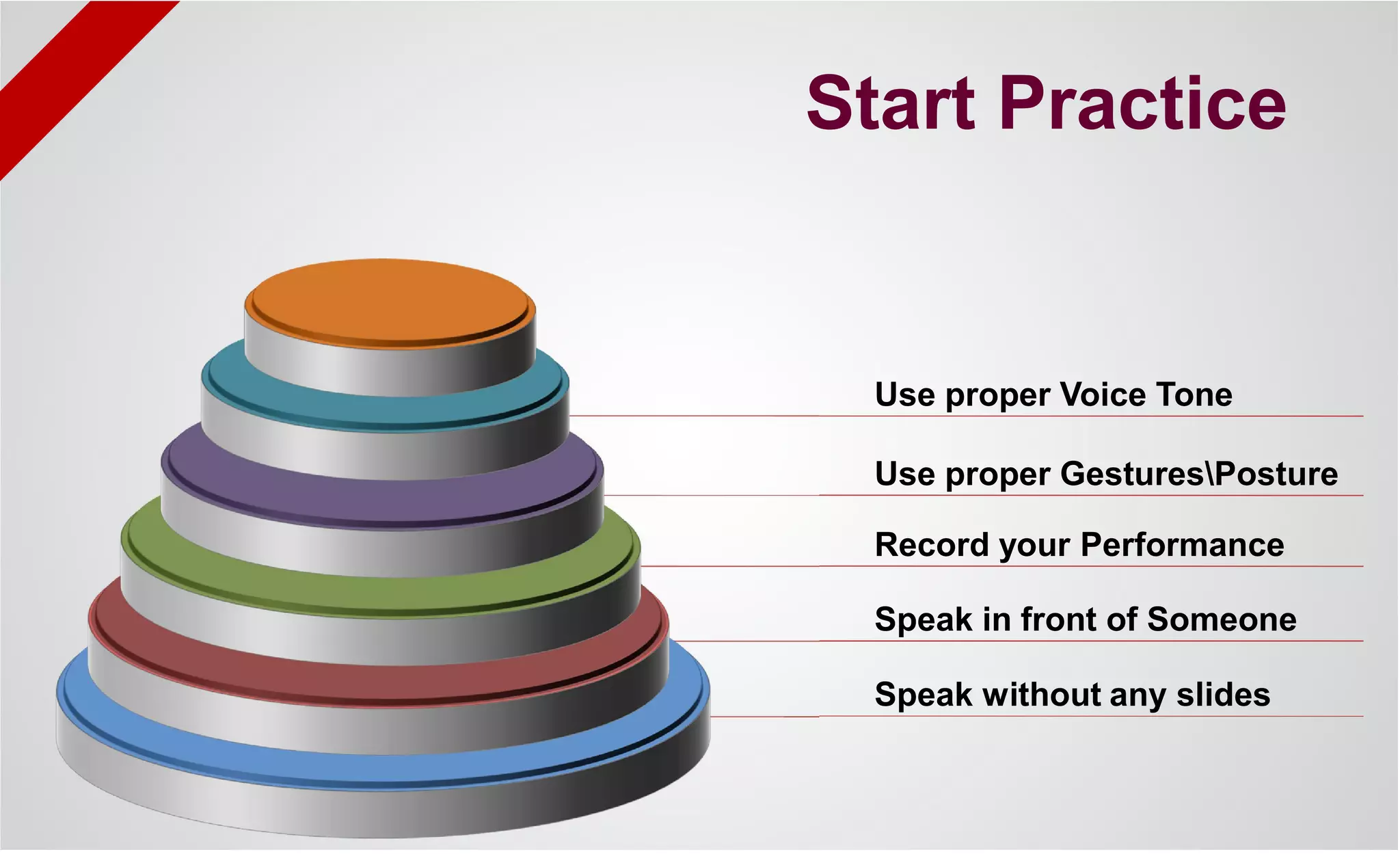 Start Practice

Use proper Voice Tone

Use proper Gestures\Posture

Record your Performance

Speak in front of Someone

Speak without any slides